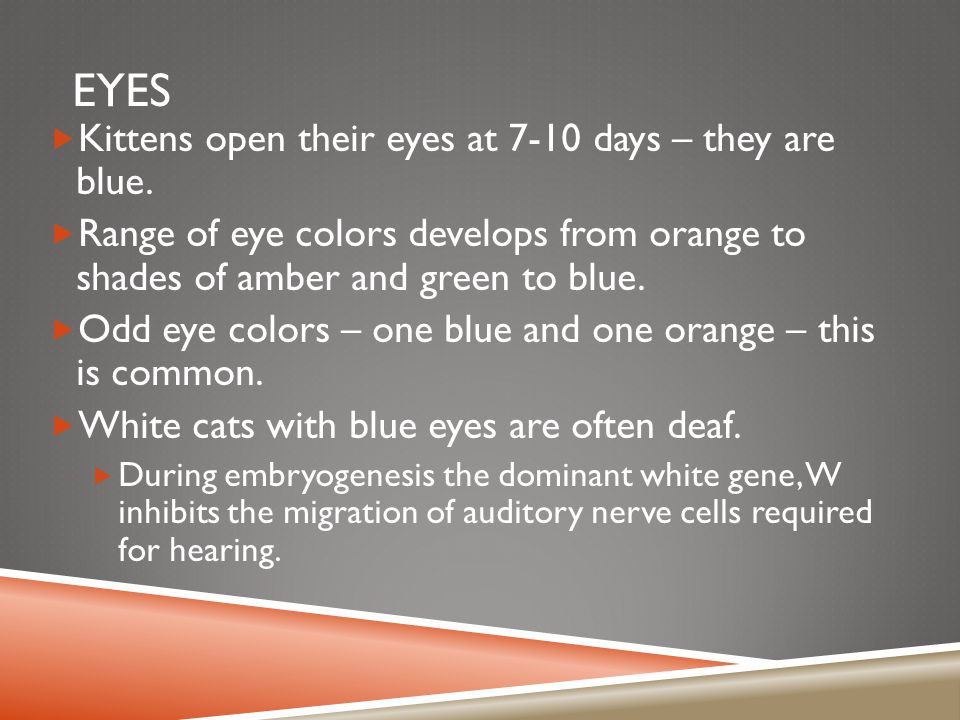 EYES

Kittens open their eyes at 7-10 days – they are blue.

Range of eye colors develops from orange to shades of amber and green to blue.

Odd eye colors – one blue and one orange – this is common.

White cats with blue eyes are often deaf.

During embryogenesis the dominant white gene, W inhibits the migration of auditory nerve cells required for hearing.